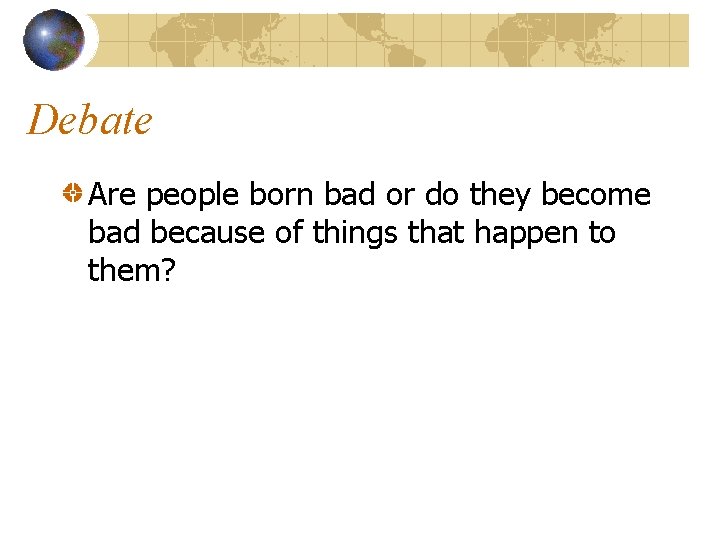 Debate

Are people born bad or do they become bad because of things that happen to them?